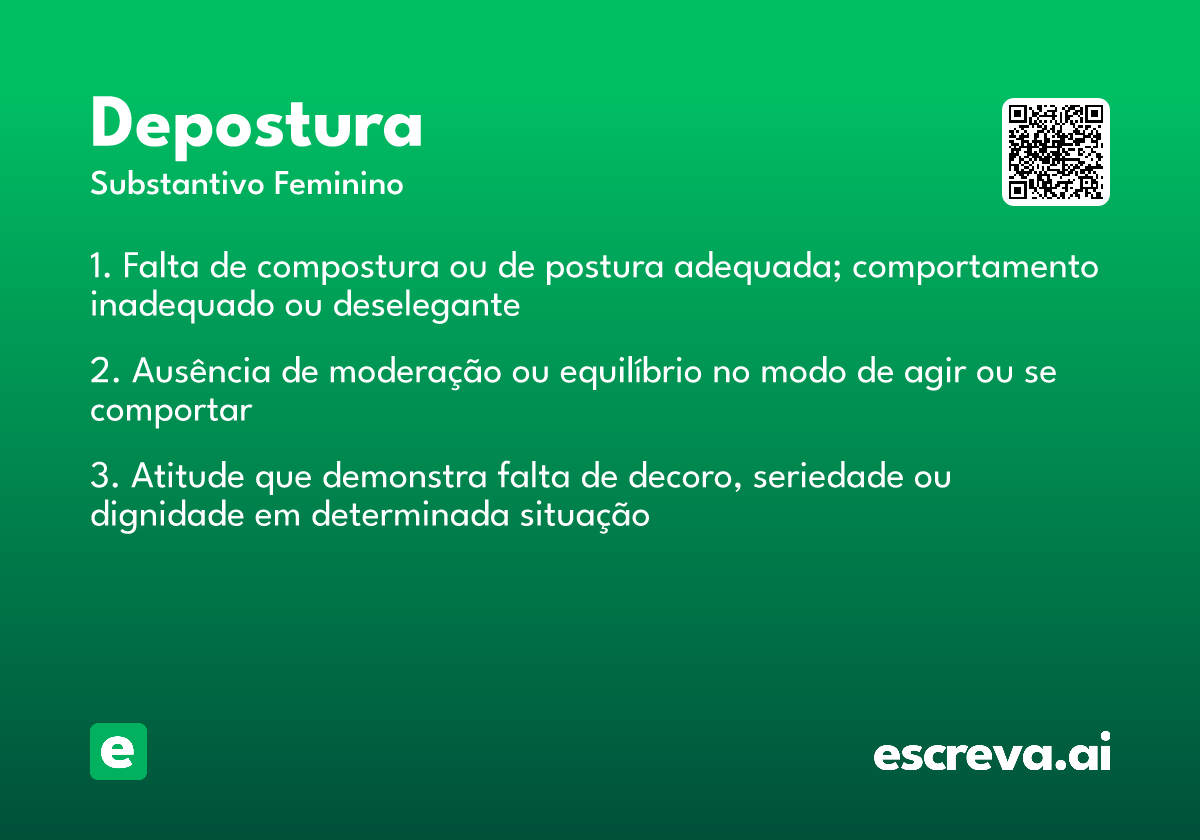 Depostura
Substantivo Feminino

1. Falta de compostura ou de postura adequada; comportamento inadequado ou deselegante

2. Ausência de moderação ou equilíbrio no modo de agir ou se comportar

3. Atitude que demonstra falta de decoro, seriedade ou dignidade em determinada situação

e

escreva.ai